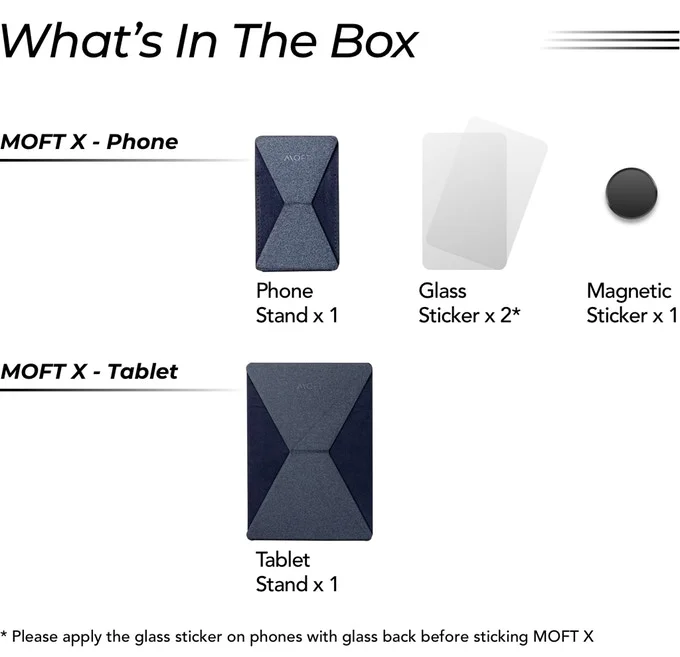 What's In The Box

MOFT X - Phone

MOFT

Phone Stand x 1

Glass Sticker x 2*

Magnetic Sticker x 1

MOFT X - Tablet

MOFT

Tablet Stand x 1

* Please apply the glass sticker on phones with glass back before sticking MOFT X